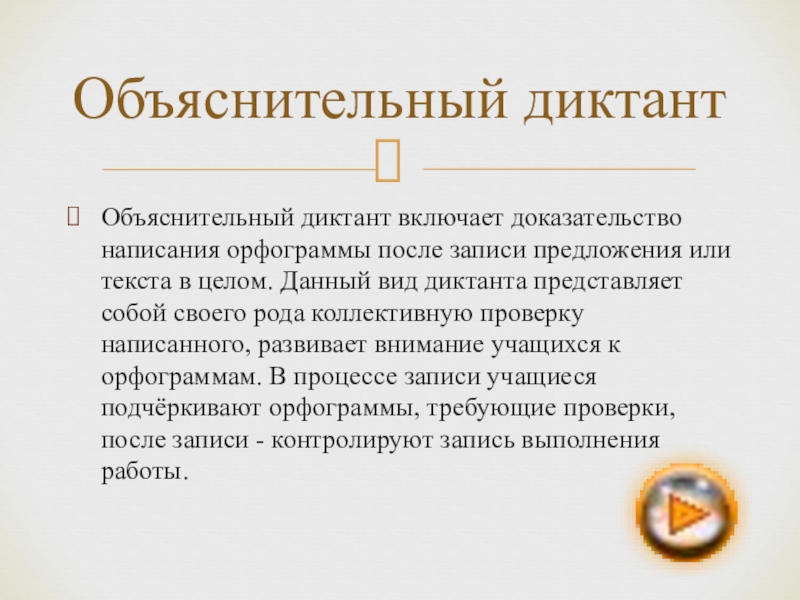 Объяснительный диктант

Объяснительный диктант включает доказательство написания орфограммы после записи предложения или текста в целом. Данный вид диктанта представляет собой своего рода коллективную проверку написанного, развивает внимание учащихся к орфограммам. В процессе записи учащиеся подчёркивают орфограммы, требующие проверки, после записи - контролируют запись выполнения работы.